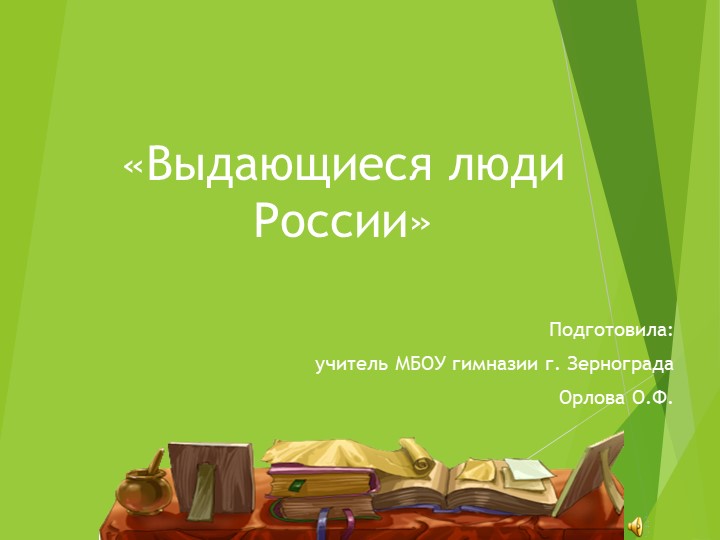 «Выдающиеся люди России»

Подготовила:

учитель МБОУ гимназии г. Зернограда

Орлова О.Ф.